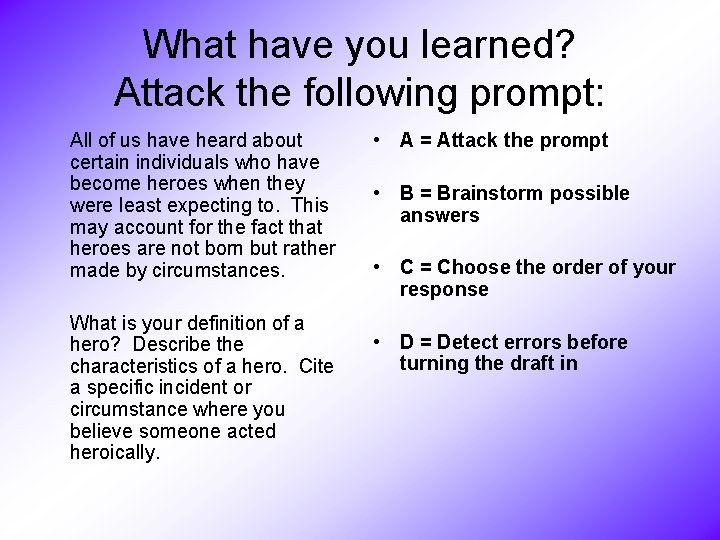 What have you learned?
Attack the following prompt:

All of us have heard about certain individuals who have become heroes when they were least expecting to. This may account for the fact that heroes are not born but rather made by circumstances.

What is your definition of a hero? Describe the characteristics of a hero. Cite a specific incident or circumstance where you believe someone acted heroically.

• A = Attack the prompt

• B = Brainstorm possible answers

• C = Choose the order of your response

• D = Detect errors before turning the draft in